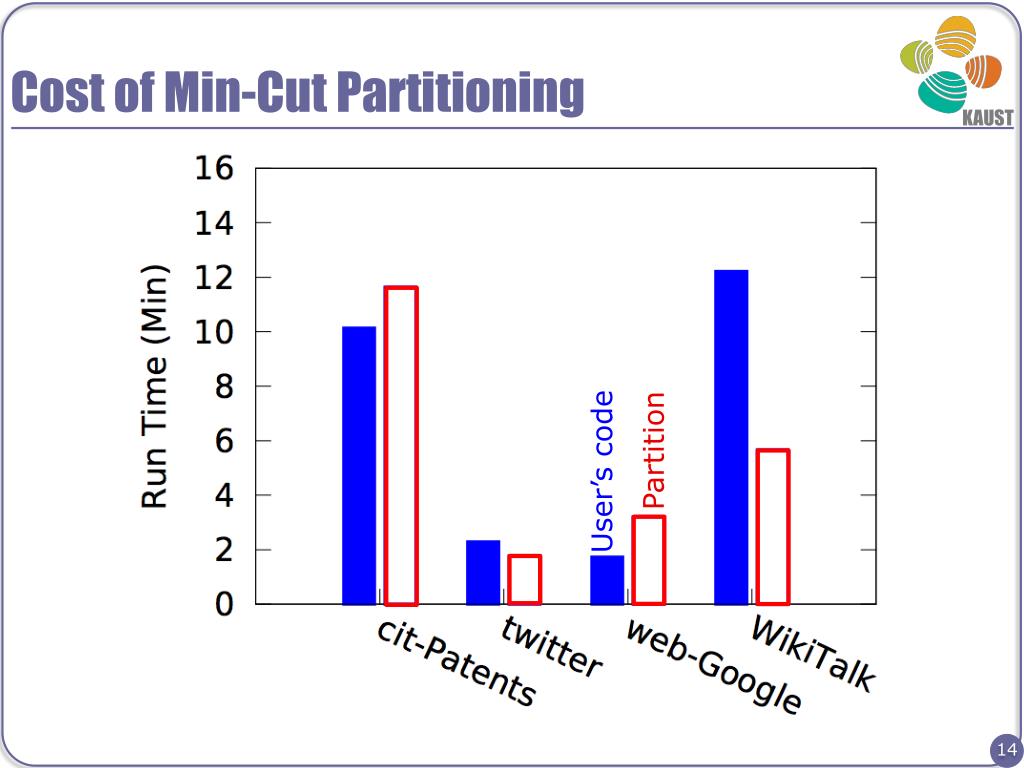 Cost of Min-Cut Partitioning

KAUST

Run Time (Min)

16
14
12
10
8
6
4
2
0

User's code
Partition

cit-Patents
twitter
web-Google
WikiTalk

14